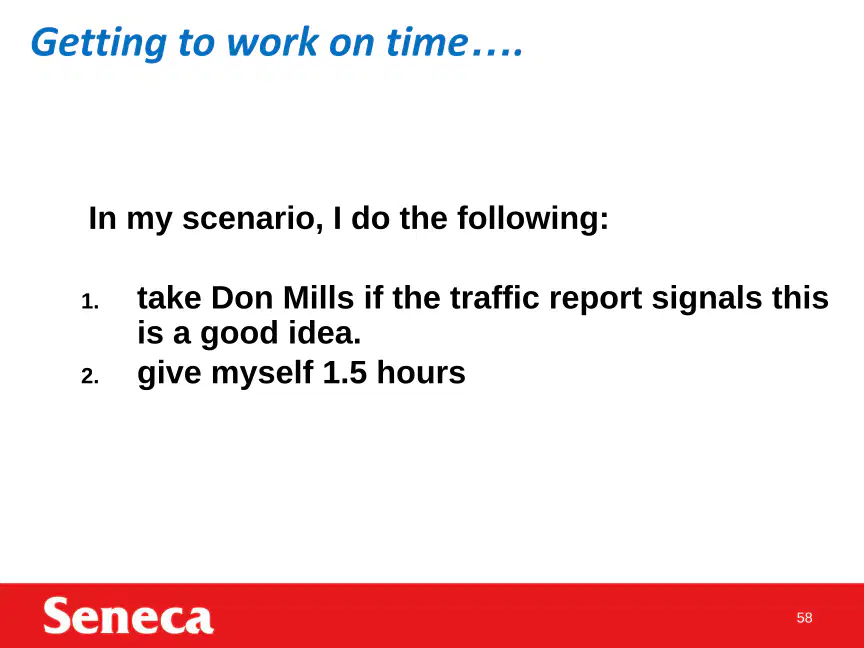 Getting to work on time….

In my scenario, I do the following:

1. take Don Mills if the traffic report signals this is a good idea.
2. give myself 1.5 hours

Seneca

58